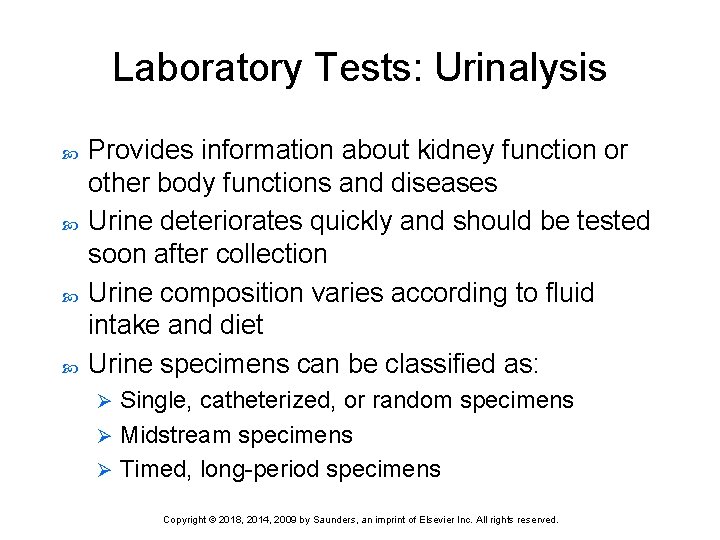 Laboratory Tests: Urinalysis

Provides information about kidney function or other body functions and diseases

Urine deteriorates quickly and should be tested soon after collection

Urine composition varies according to fluid intake and diet

Urine specimens can be classified as:

Single, catheterized, or random specimens

Midstream specimens

Timed, long-period specimens

Copyright © 2018, 2014, 2009 by Saunders, an imprint of Elsevier Inc. All rights reserved.